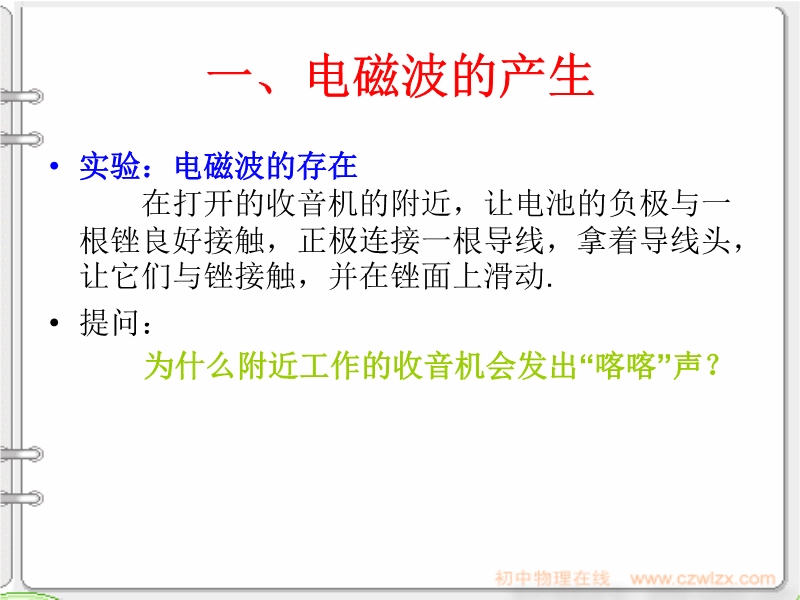 一、电磁波的产生

• 实验：电磁波的存在

在打开的收音机的附近，让电池的负极与一根锉良好接触，正极连接一根导线，拿着导线头，让它们与锉接触，并在锉面上滑动.

• 提问：

为什么附近工作的收音机会发出“喀喀”声？

初中物理在线 www.czwlzx.com